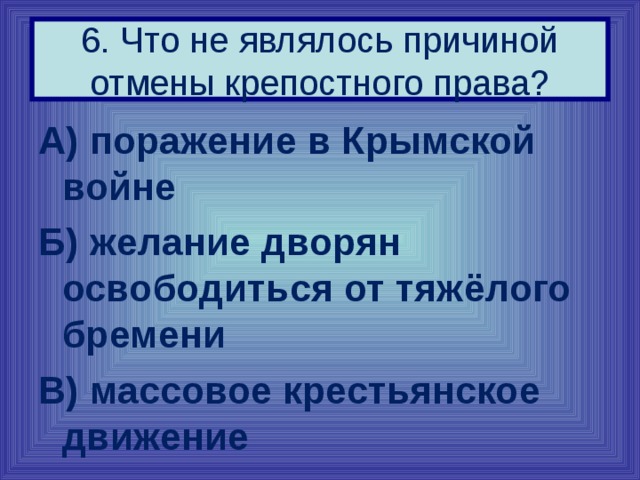 6. Что не являлось причиной отмены крепостного права?

А) поражение в Крымской войне

Б) желание дворян освободиться от тяжёлого бремени

В) массовое крестьянское движение